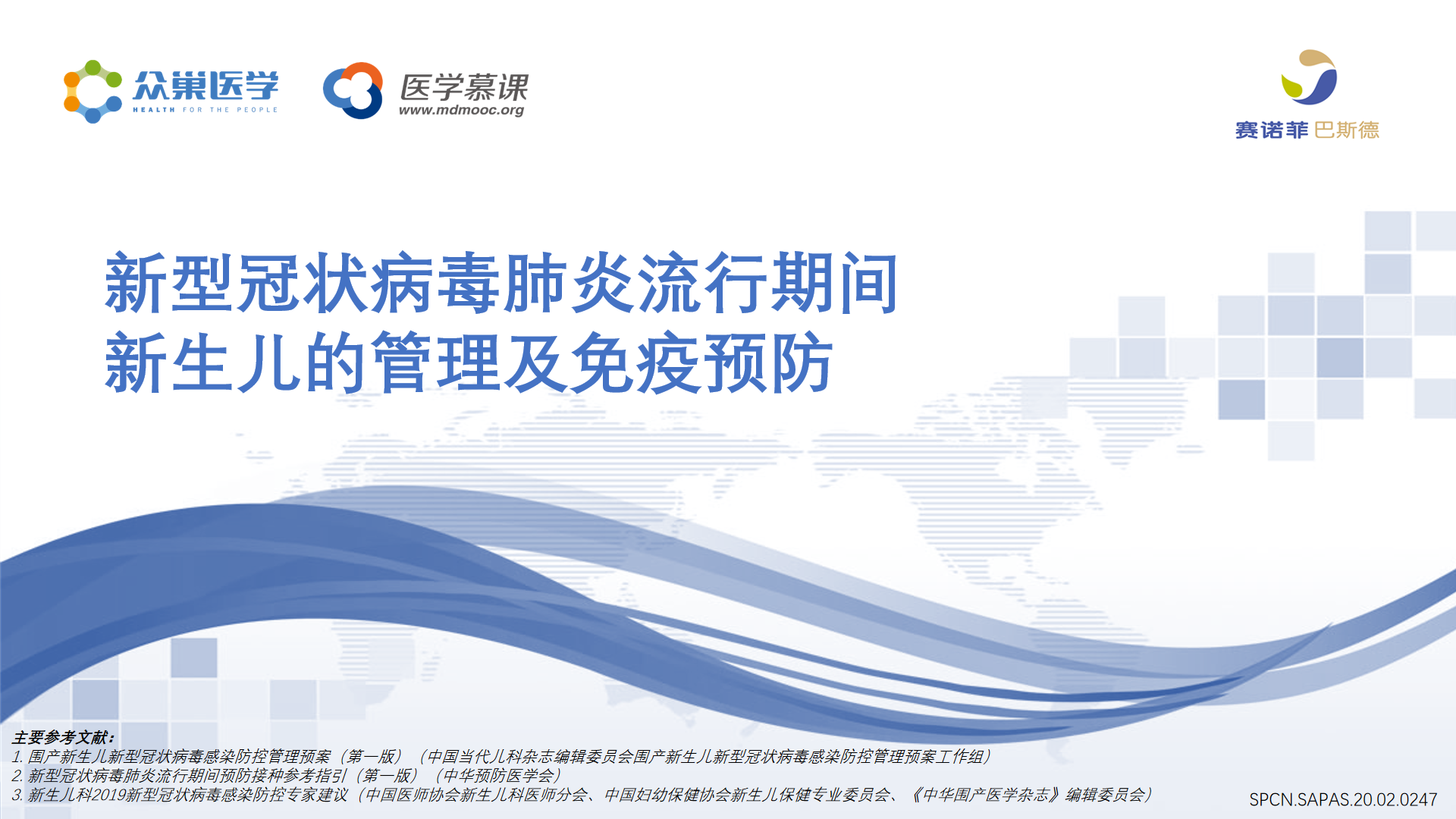 众巢医学
HEALTH FOR THE PEOPLE

医学慕课
www.mdmooc.org

赛诺菲 巴斯德

新型冠状病毒肺炎流行期间
新生儿的管理及免疫预防

主要参考文献：
1. 围产新生儿新型冠状病毒感染防控管理预案（第一版）（中国当代儿科杂志编辑委员会围产新生儿新型冠状病毒感染防控管理预案工作组）
2. 新型冠状病毒肺炎流行期间预防接种参考指引（第一版）（中华预防医学会）
3. 新生儿科2019新型冠状病毒感染防控专家建议（中国医师协会新生儿科医师分会、中国妇幼保健协会新生儿保健专业委员会、《中华围产医学杂志》编辑委员会）

SPCN.SAPAS.20.02.0247